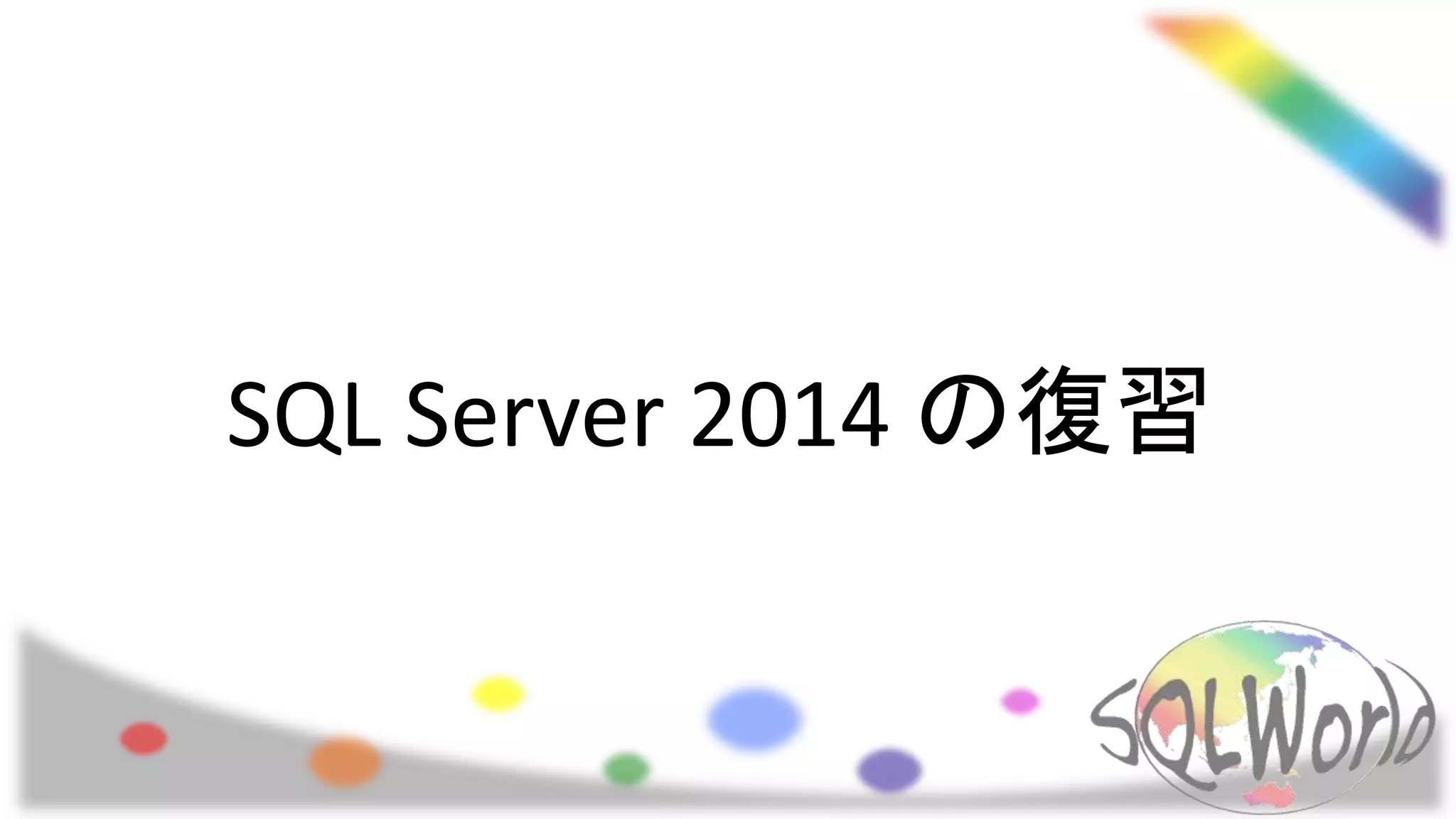 SQL Server 2014 の復習

SQLWorld